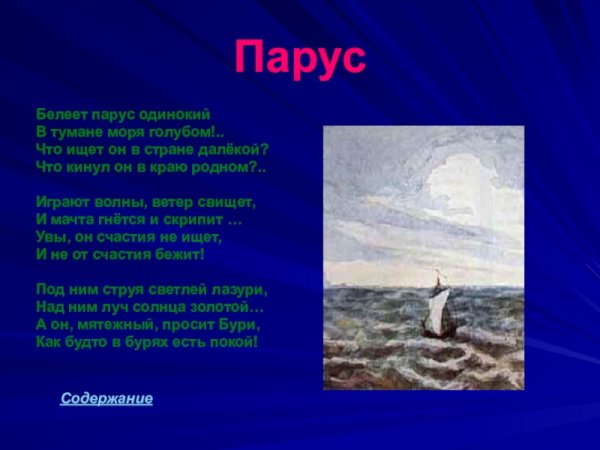 Парус

Белеет парус одинокий
В тумане моря голубом!..
Что ищет он в стране далёкой?
Что кинул он в краю родном?..

Играют волны, ветер свищет,
И мачта гнётся и скрипит …
Увы, он счастия не ищет,
И не от счастия бежит!

Под ним струя светлей лазури,
Над ним луч солнца золотой…
А он, мятежный, просит Бури,
Как будто в бурях есть покой!

Содержание